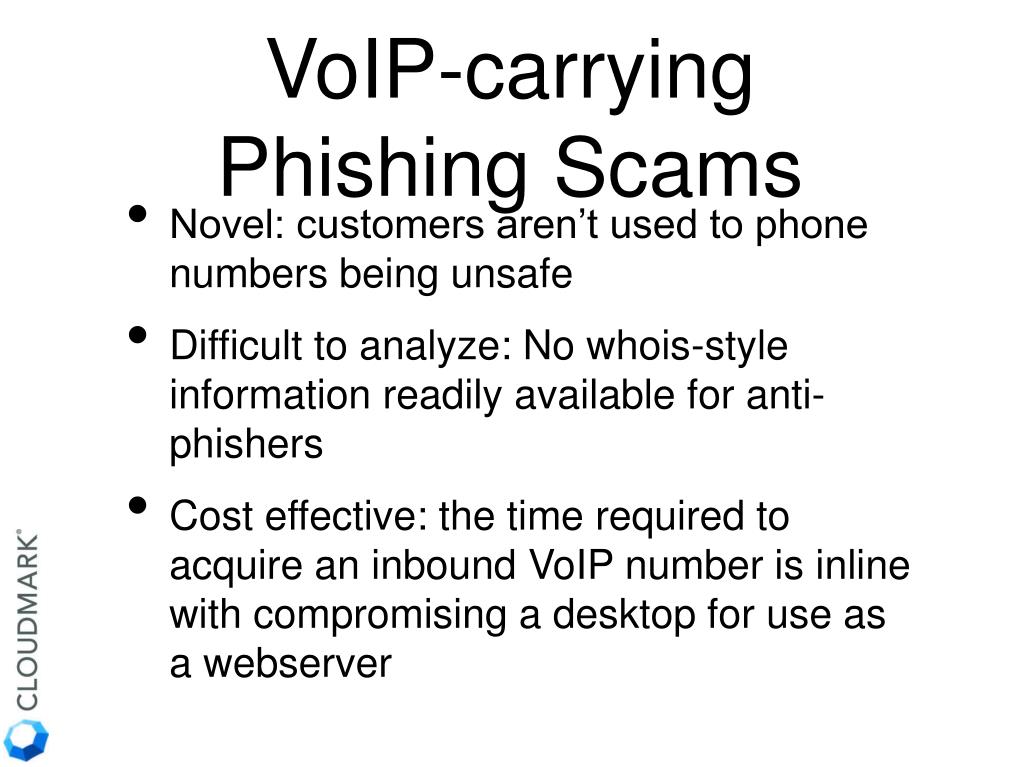 VoIP-carrying Phishing Scams

• Novel: customers aren't used to phone numbers being unsafe

• Difficult to analyze: No whois-style information readily available for anti-phishers

• Cost effective: the time required to acquire an inbound VoIP number is inline with compromising a desktop for use as a webserver

CLOUDMARK®